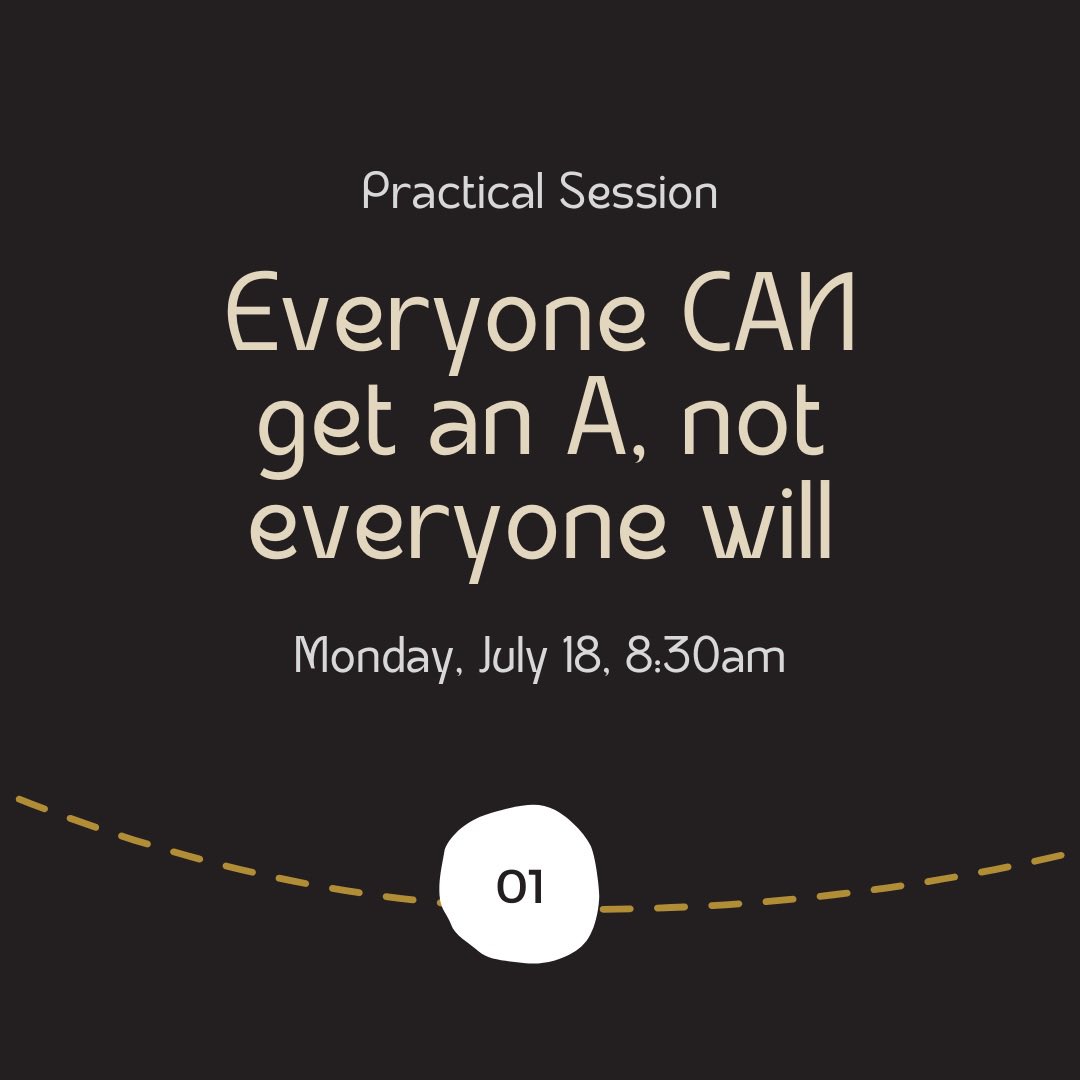 Practical Session

Everyone CAN get an A, not everyone will

Monday, July 18, 8:30am

01